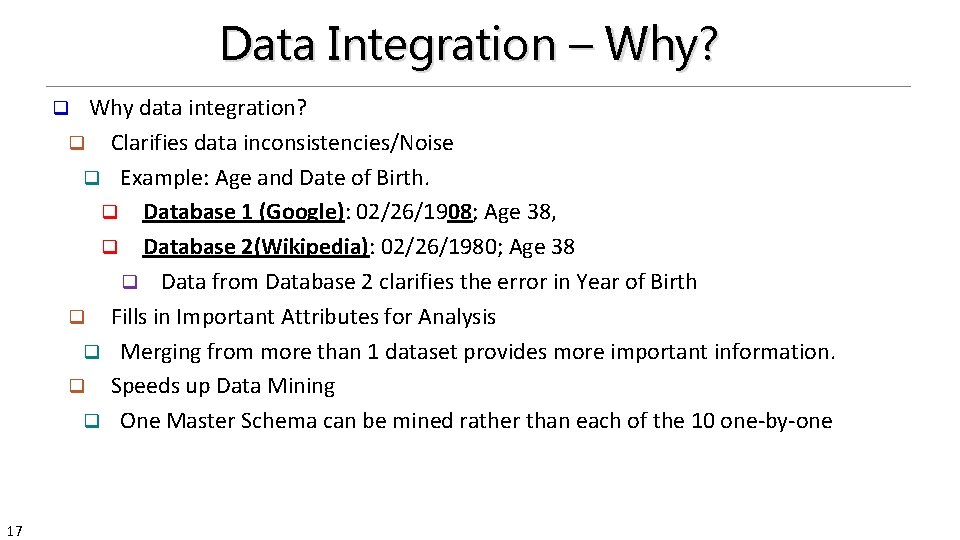 Data Integration – Why?

Why data integration?

Clarifies data inconsistencies/Noise

Example: Age and Date of Birth.

Database 1 (Google): 02/26/1908; Age 38,

Database 2(Wikipedia): 02/26/1980; Age 38

Data from Database 2 clarifies the error in Year of Birth

Fills in Important Attributes for Analysis

Merging from more than 1 dataset provides more important information.

Speeds up Data Mining

One Master Schema can be mined rather than each of the 10 one-by-one

17